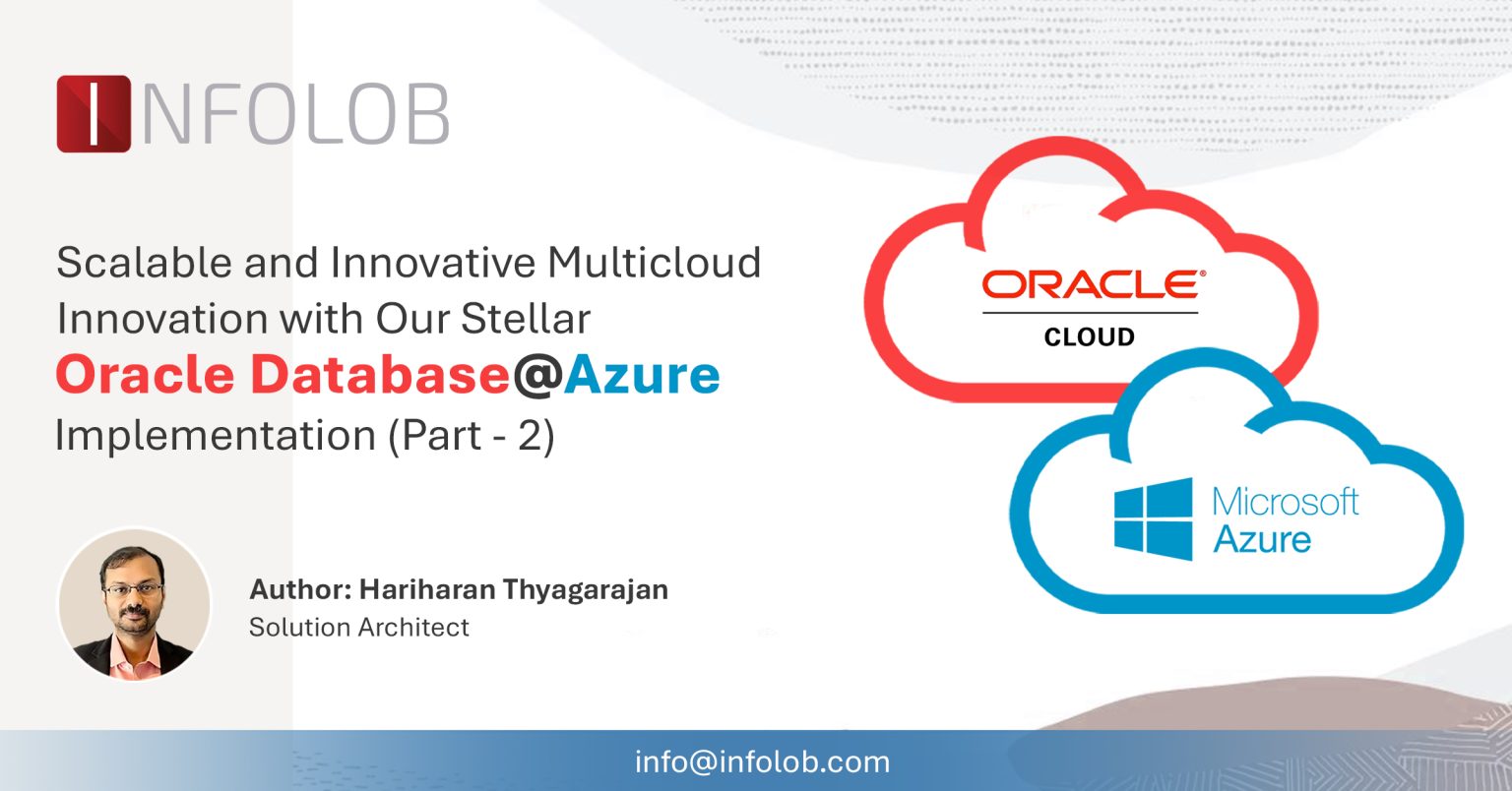 INFOLOB

Scalable and Innovative Multicloud Innovation with Our Stellar Oracle Database@Azure Implementation (Part - 2)

ORACLE
CLOUD

Microsoft Azure

Author: Hariharan Thyagarajan
Solution Architect

info@infolob.com